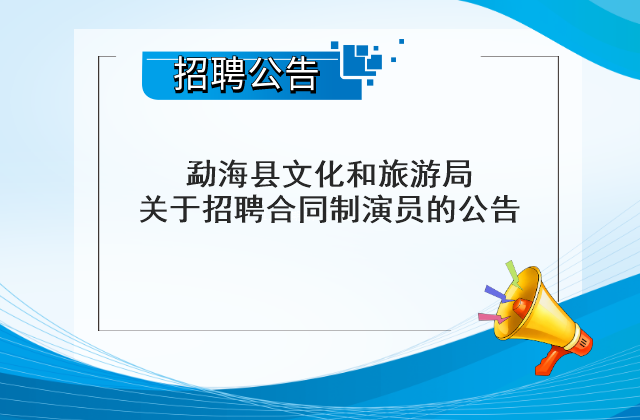 招聘公告

勐海县文化和旅游局
关于招聘合同制演员的公告